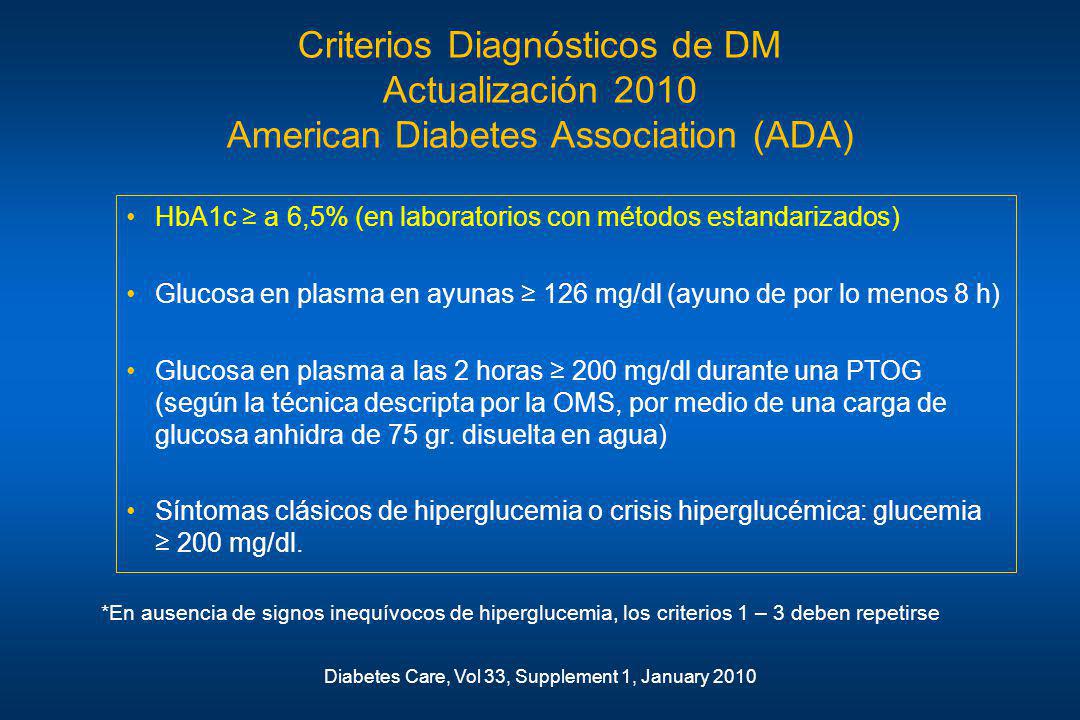 Criterios Diagnósticos de DM
Actualización 2010
American Diabetes Association (ADA)

• HbA1c ≥ a 6,5% (en laboratorios con métodos estandarizados)

• Glucosa en plasma en ayunas ≥ 126 mg/dl (ayuno de por lo menos 8 h)

• Glucosa en plasma a las 2 horas ≥ 200 mg/dl durante una PTOG (según la técnica descripta por la OMS, por medio de una carga de glucosa anhidra de 75 gr. disuelta en agua)

• Síntomas clásicos de hiperglucemia o crisis hiperglucémica: glucemia ≥ 200 mg/dl.

*En ausencia de signos inequívocos de hiperglucemia, los criterios 1 – 3 deben repetirse

Diabetes Care, Vol 33, Supplement 1, January 2010